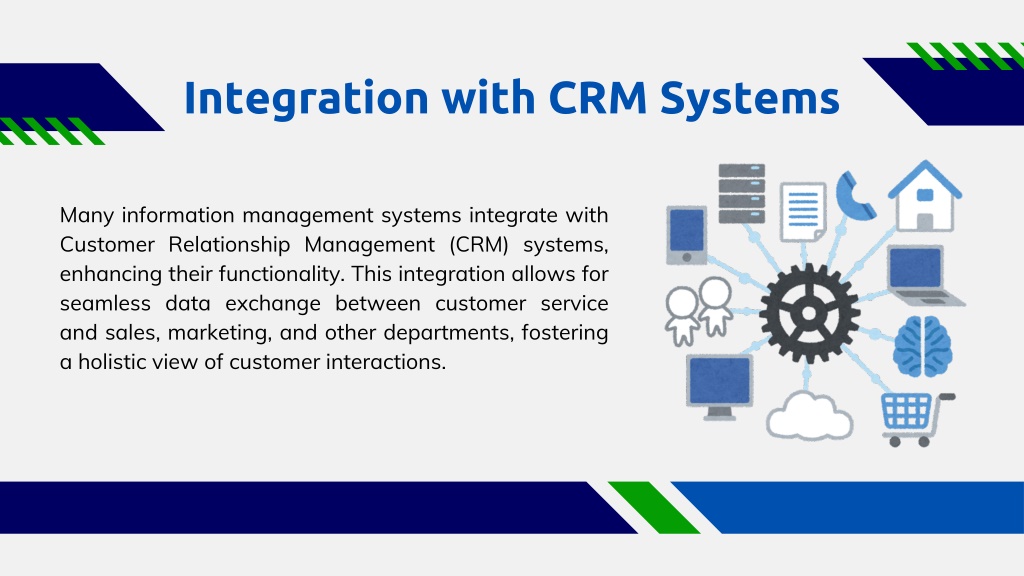 Integration with CRM Systems

Many information management systems integrate with Customer Relationship Management (CRM) systems, enhancing their functionality. This integration allows for seamless data exchange between customer service and sales, marketing, and other departments, fostering a holistic view of customer interactions.